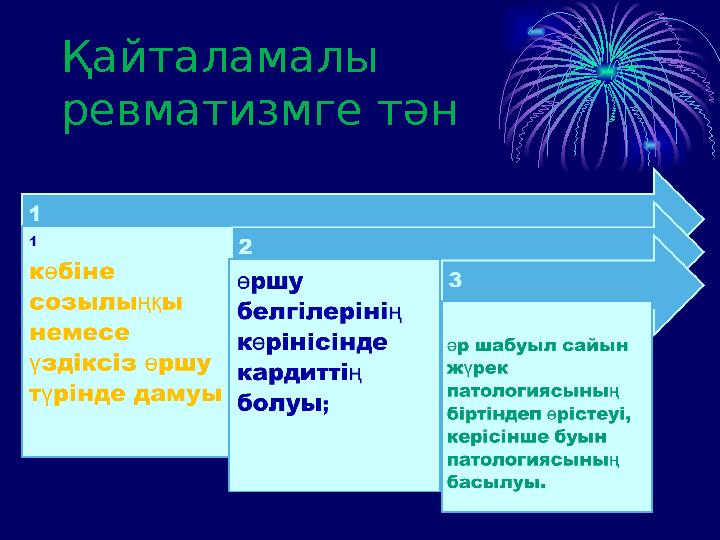 Қайталамалы ревматизмге тән

1

1

көбіне созылыңқы немесе үздіксіз өршу түрінде дамуы

2

өршу белгілерінің көрінісінде кардиттің болуы;

3

әр шабуыл сайын жүрек патологиясының біртіндеп өрістеуі, керісінше буын патологиясының басылуы.